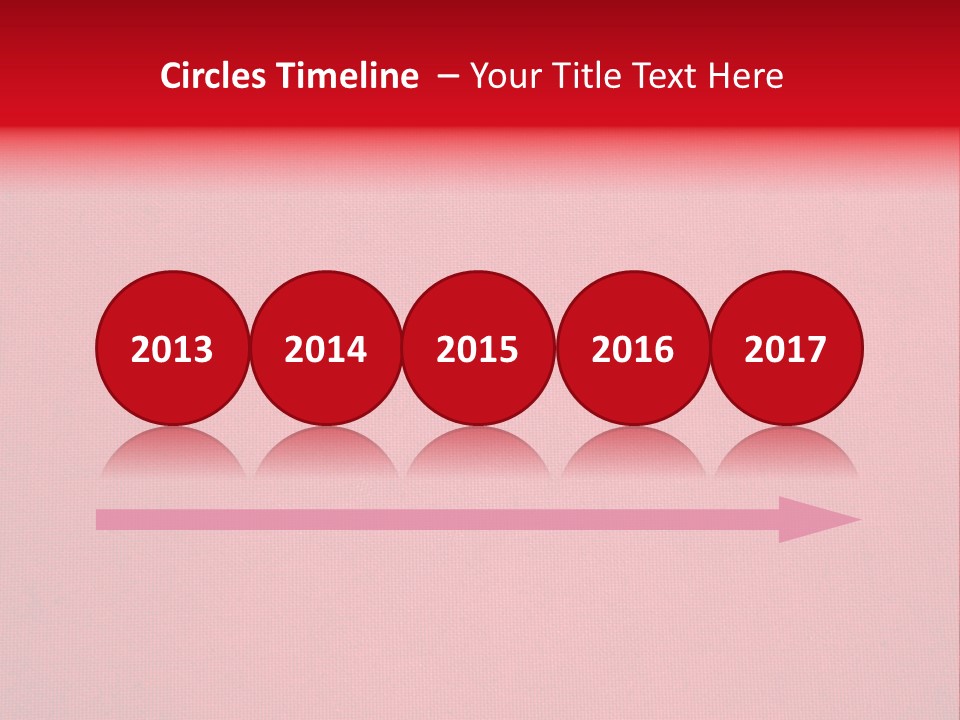 Circles Timeline – Your Title Text Here

2013

2014

2015

2016

2017